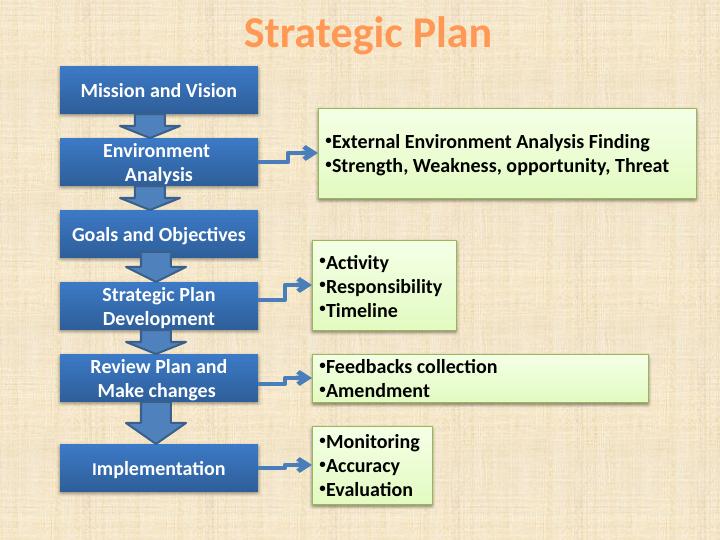 Strategic Plan

Mission and Vision

Environment Analysis

•External Environment Analysis Finding
•Strength, Weakness, opportunity, Threat

Goals and Objectives

Strategic Plan Development

•Activity
•Responsibility
•Timeline

Review Plan and Make changes

•Feedbacks collection
•Amendment

Implementation

•Monitoring
•Accuracy
•Evaluation